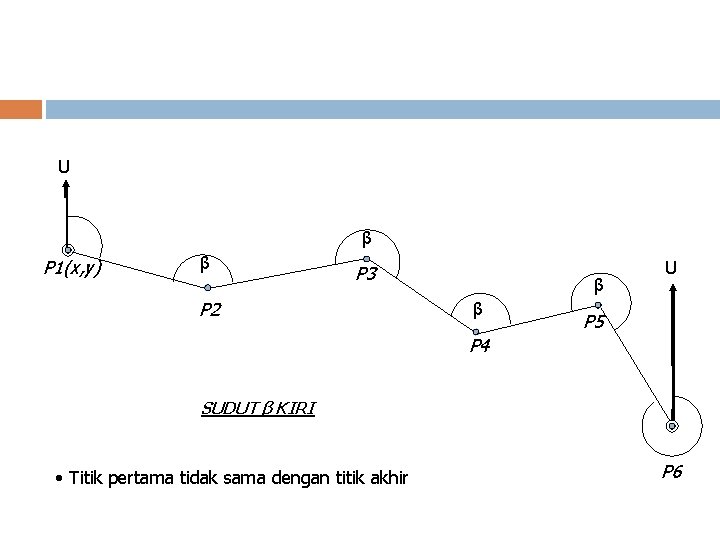 U

P1(x,y)

β

P2

β

P3

β

P4

β

P5

U

P6

SUDUT β KIRI

• Titik pertama tidak sama dengan titik akhir